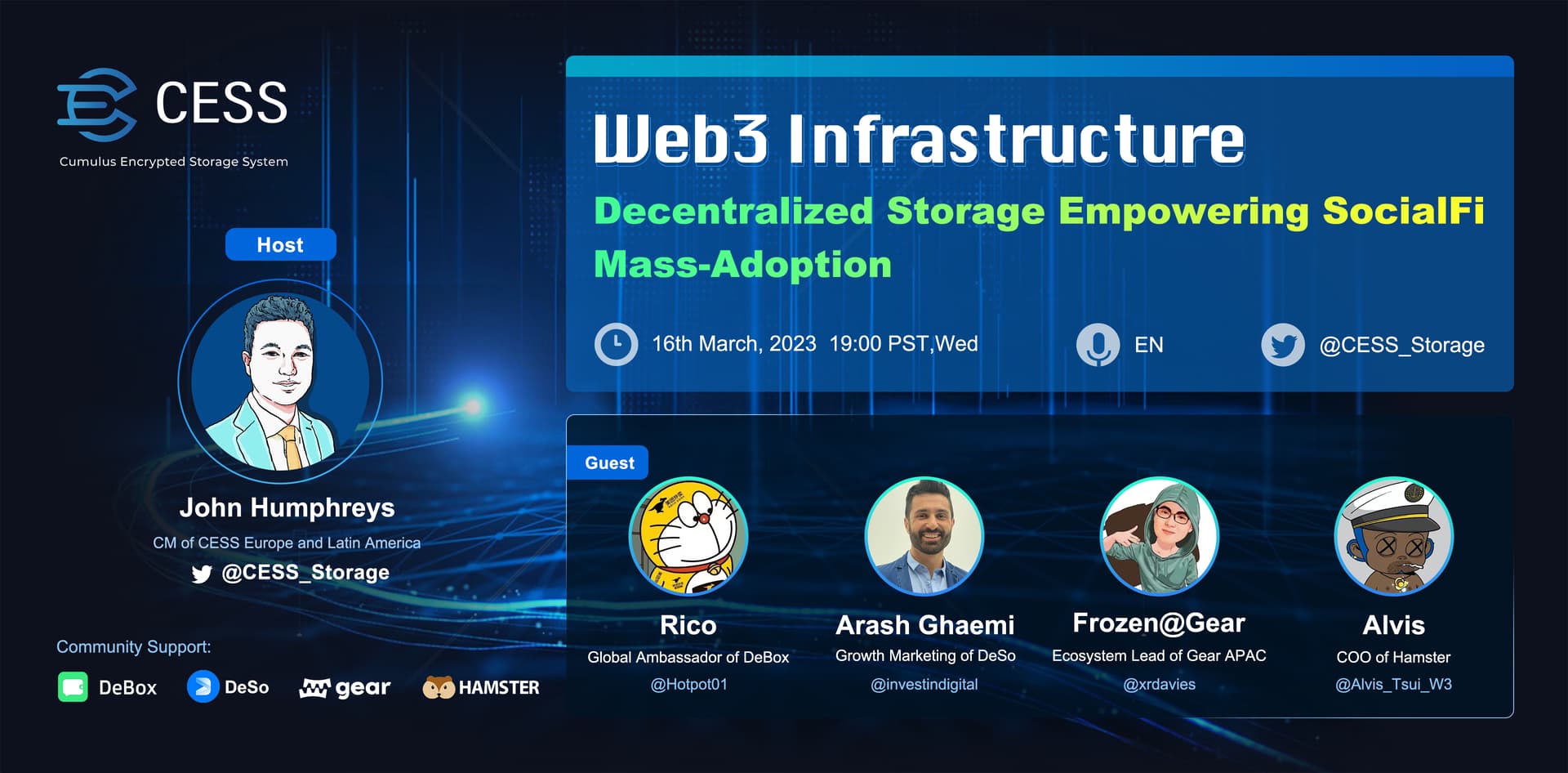 CESS
Cumulus Encrypted Storage System

Host

John Humphreys
CM of CESS Europe and Latin America
@CESS_Storage

Community Support:
DeBox DeSo gear HAMSTER

Web3 Infrastructure
Decentralized Storage Empowering SocialFi Mass-Adoption

16th March, 2023 19:00 PST,Wed EN @CESS_Storage

Guest

Rico
Global Ambassador of DeBox
@Hotpot01

Arash Ghaemi
Growth Marketing of DeSo
@investindigital

Frozen@Gear
Ecosystem Lead of Gear APAC
@xrdavies

Alvis
COO of Hamster
@Alvis_Tsui_W3